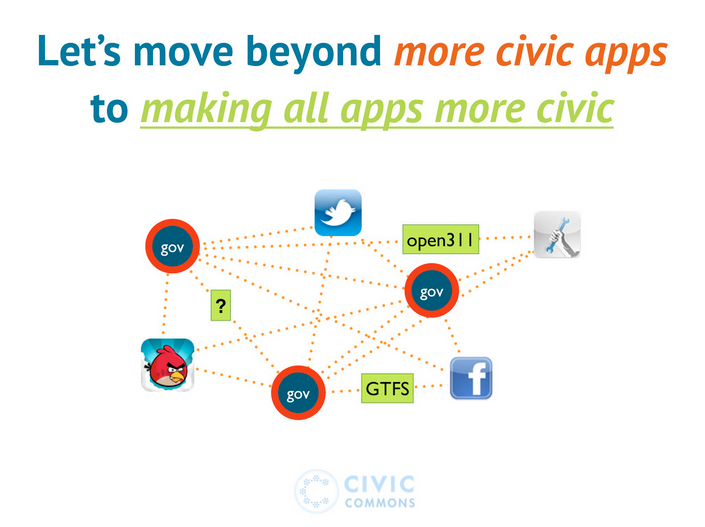 Let's move beyond more civic apps to making all apps more civic

gov

open311

gov

?

gov

GTFS

f

CIVIC COMMONS